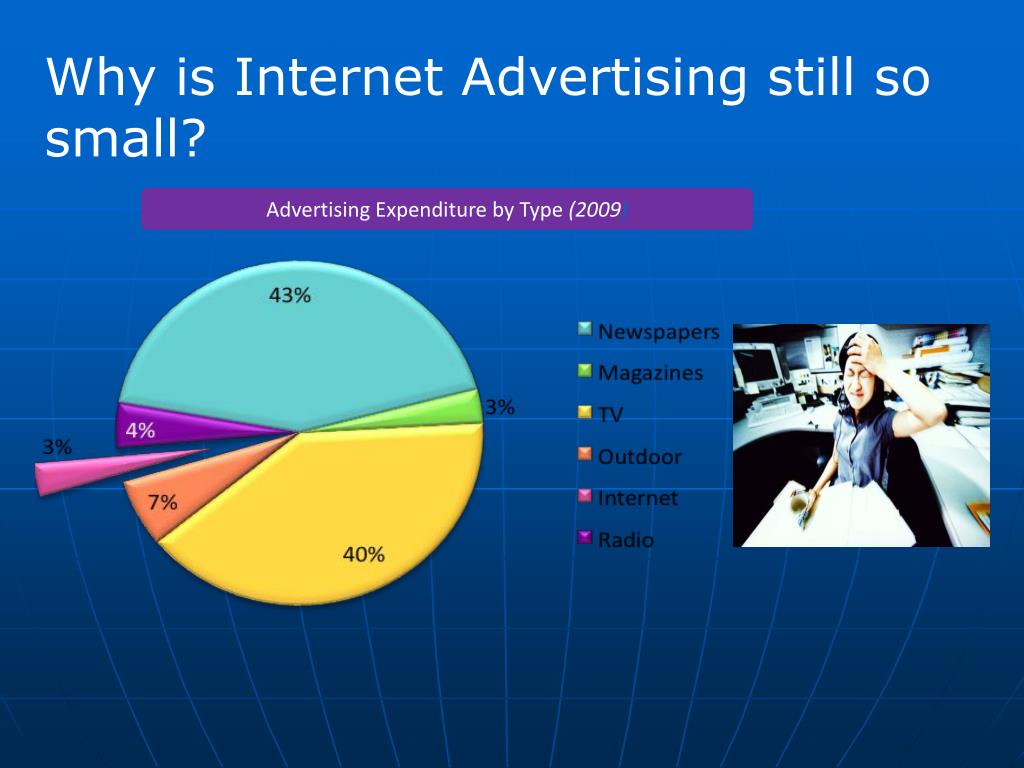 Why is Internet Advertising still so small?

Advertising Expenditure by Type (2009

43%
3%
4%
3%
7%
40%

Newspapers
Magazines
TV
Outdoor
Internet
Radio